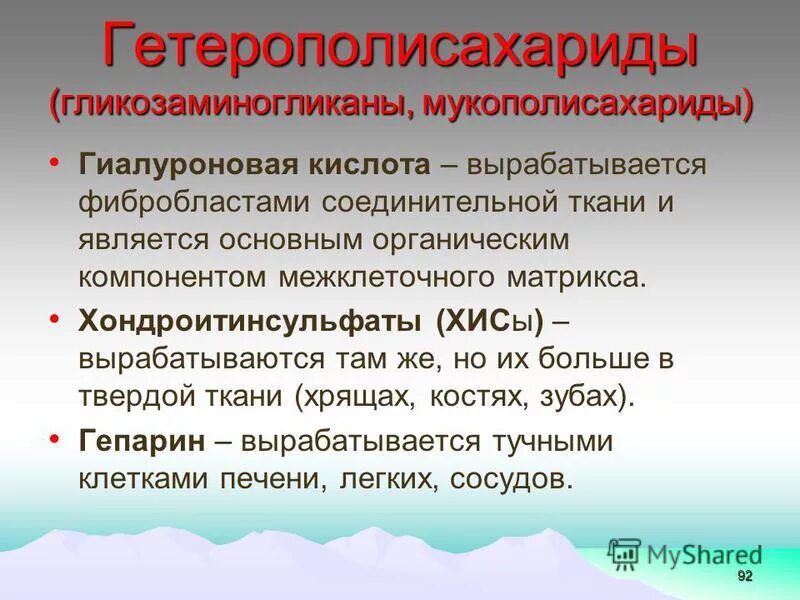 Гетерополисахариды
(гликозаминогликаны, мукополисахариды)

• Гиалуроновая кислота – вырабатывается фибробластами соединительной ткани и является основным органическим компонентом межклеточного матрикса.

• Хондроитинсульфаты (ХИСы) – вырабатываются там же, но их больше в твердой ткани (хрящах, костях, зубах).

• Гепарин – вырабатывается тучными клетками печени, легких, сосудов.

MyShared

92